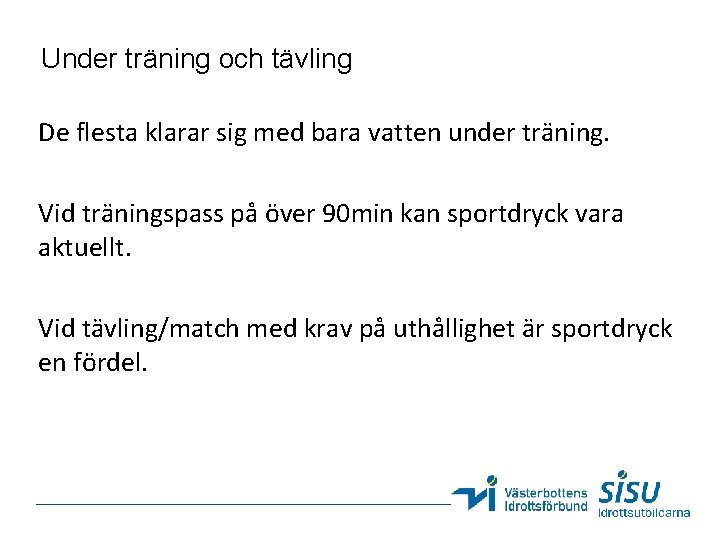 Under träning och tävling

De flesta klarar sig med bara vatten under träning.

Vid träningspass på över 90min kan sportdryck vara aktuellt.

Vid tävling/match med krav på uthållighet är sportdryck en fördel.

Västerbottens Idrottsförbund

SISU Idrottsutbildarna